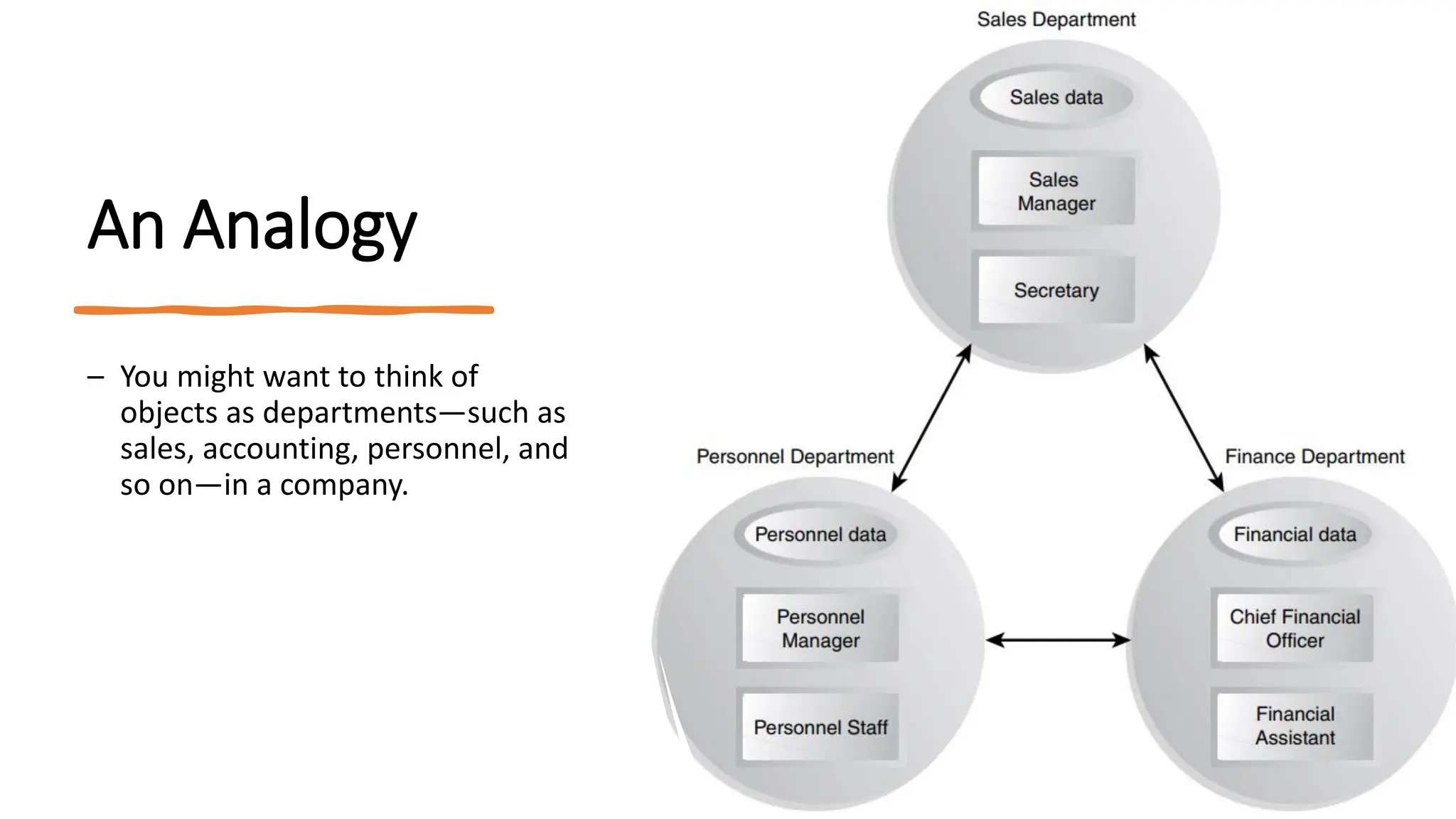 An Analogy

– You might want to think of objects as departments—such as sales, accounting, personnel, and so on—in a company.

Sales Department

Sales data

Sales Manager

Secretary

Personnel Department

Personnel data

Personnel Manager

Personnel Staff

Finance Department

Financial data

Chief Financial Officer

Financial Assistant